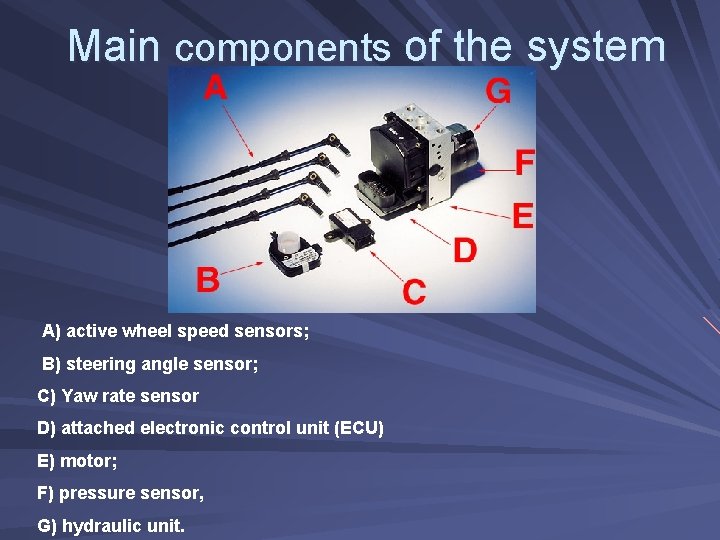 Main components of the system

A

G

F

E

D

B

C

A) active wheel speed sensors;

B) steering angle sensor;

C) Yaw rate sensor

D) attached electronic control unit (ECU)

E) motor;

F) pressure sensor,

G) hydraulic unit.